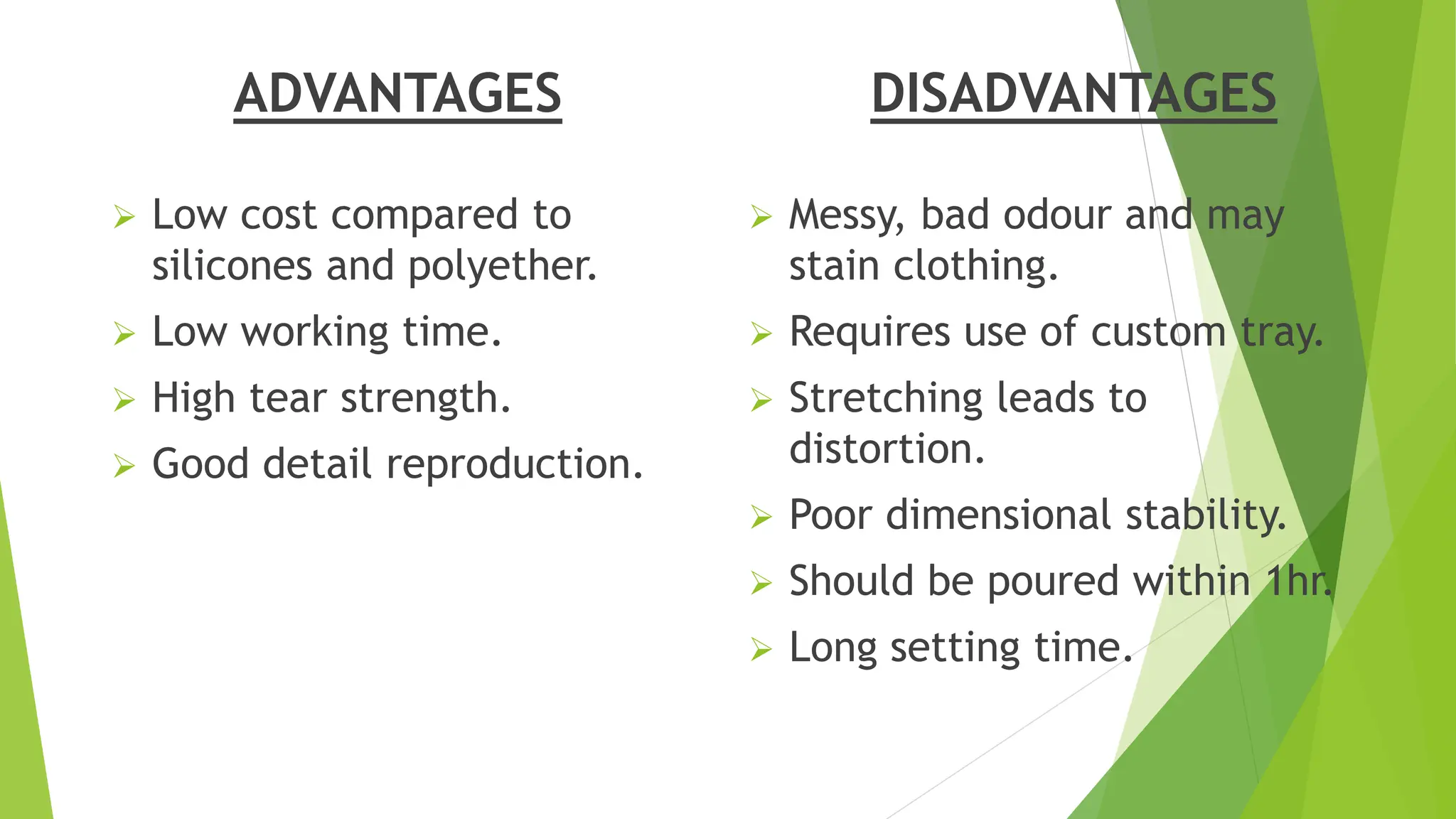 ADVANTAGES

➢ Low cost compared to silicones and polyether.
➢ Low working time.
➢ High tear strength.
➢ Good detail reproduction.

DISADVANTAGES

➢ Messy, bad odour and may stain clothing.
➢ Requires use of custom tray.
➢ Stretching leads to distortion.
➢ Poor dimensional stability.
➢ Should be poured within 1hr.
➢ Long setting time.